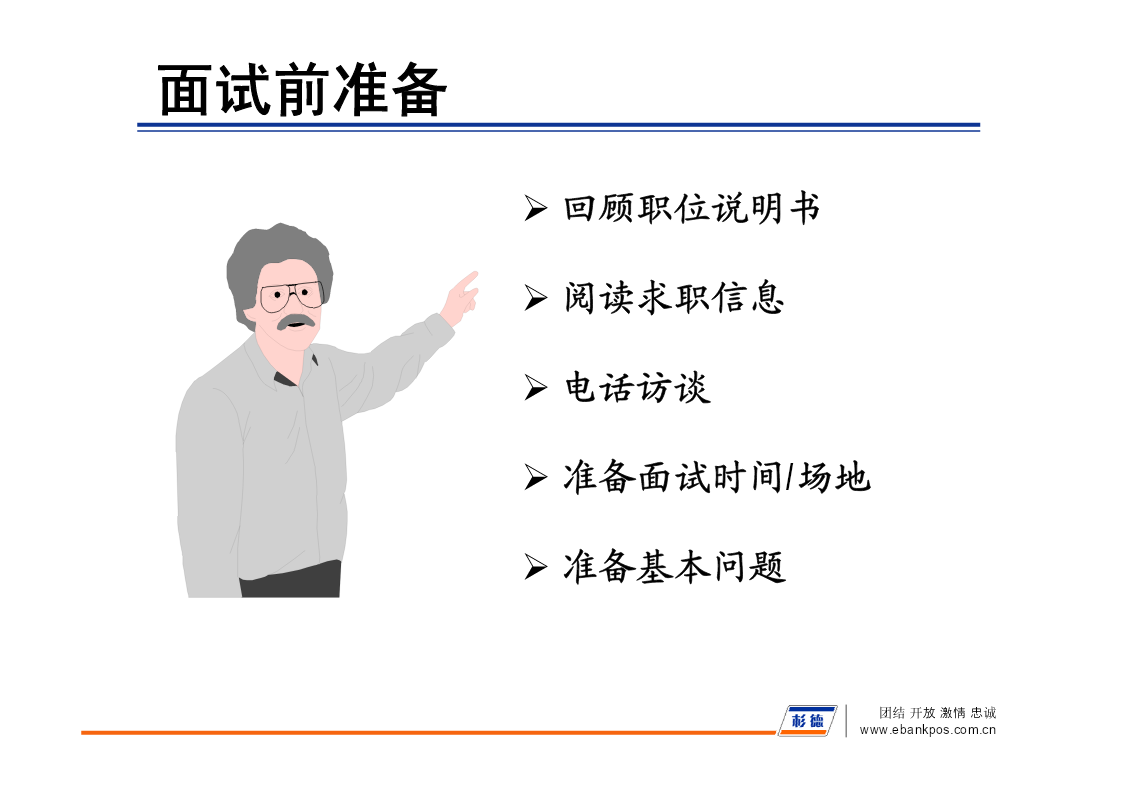 面试前准备

➢ 回顾职位说明书

➢ 阅读求职信息

➢ 电话访谈

➢ 准备面试时间/场地

➢ 准备基本问题

杉德

团结 开放 激情 忠诚
www.ebankpos.com.cn